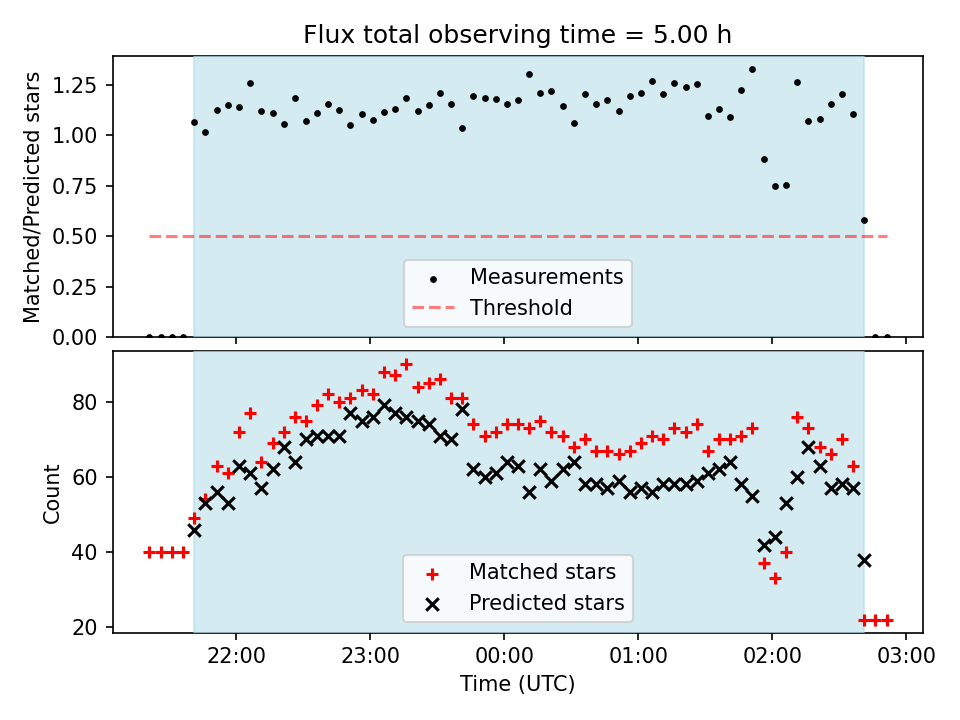 Flux total observing time = 5.00 h

Matched/Predicted stars

1.25
1.00
0.75
0.50
0.25
0.00

Measurements
Threshold

Count

80
60
40
20

Matched stars
Predicted stars

22:00
23:00
00:00
01:00
02:00
03:00

Time (UTC)